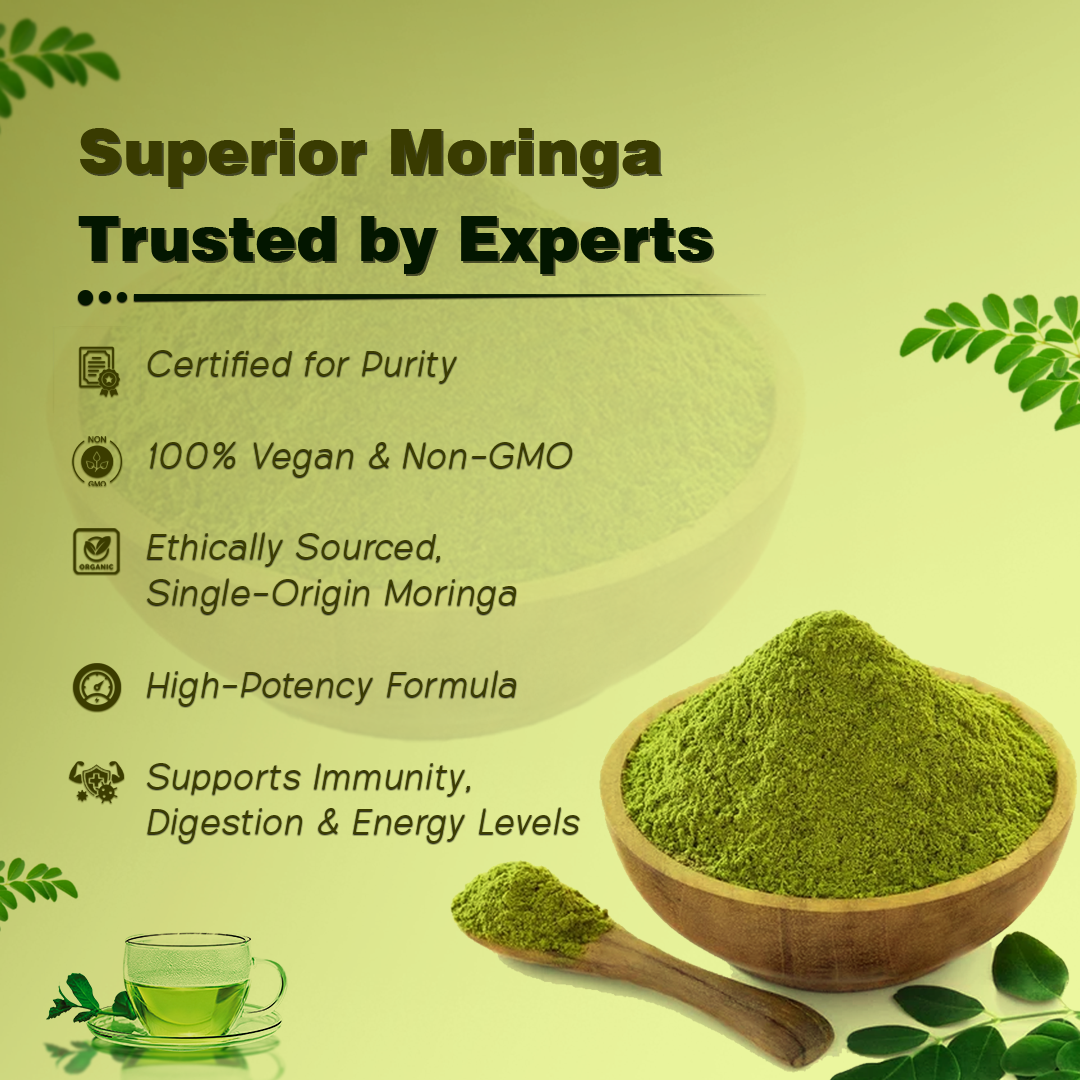 Superior Moringa
Trusted by Experts

Certified for Purity

NON GMO

100% Vegan & Non-GMO

ORGANIC

Ethically Sourced, Single-Origin Moringa

High-Potency Formula

Supports Immunity, Digestion & Energy Levels